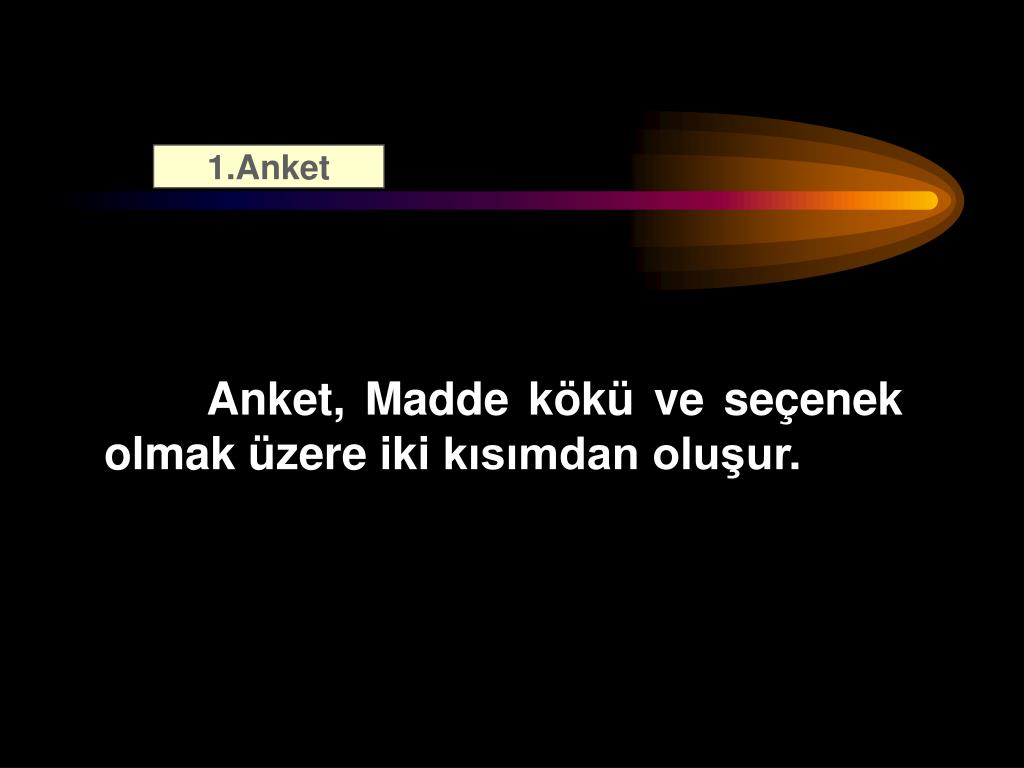 1.Anket

Anket, Madde kökü ve seçenek olmak üzere iki kısımdan oluşur.